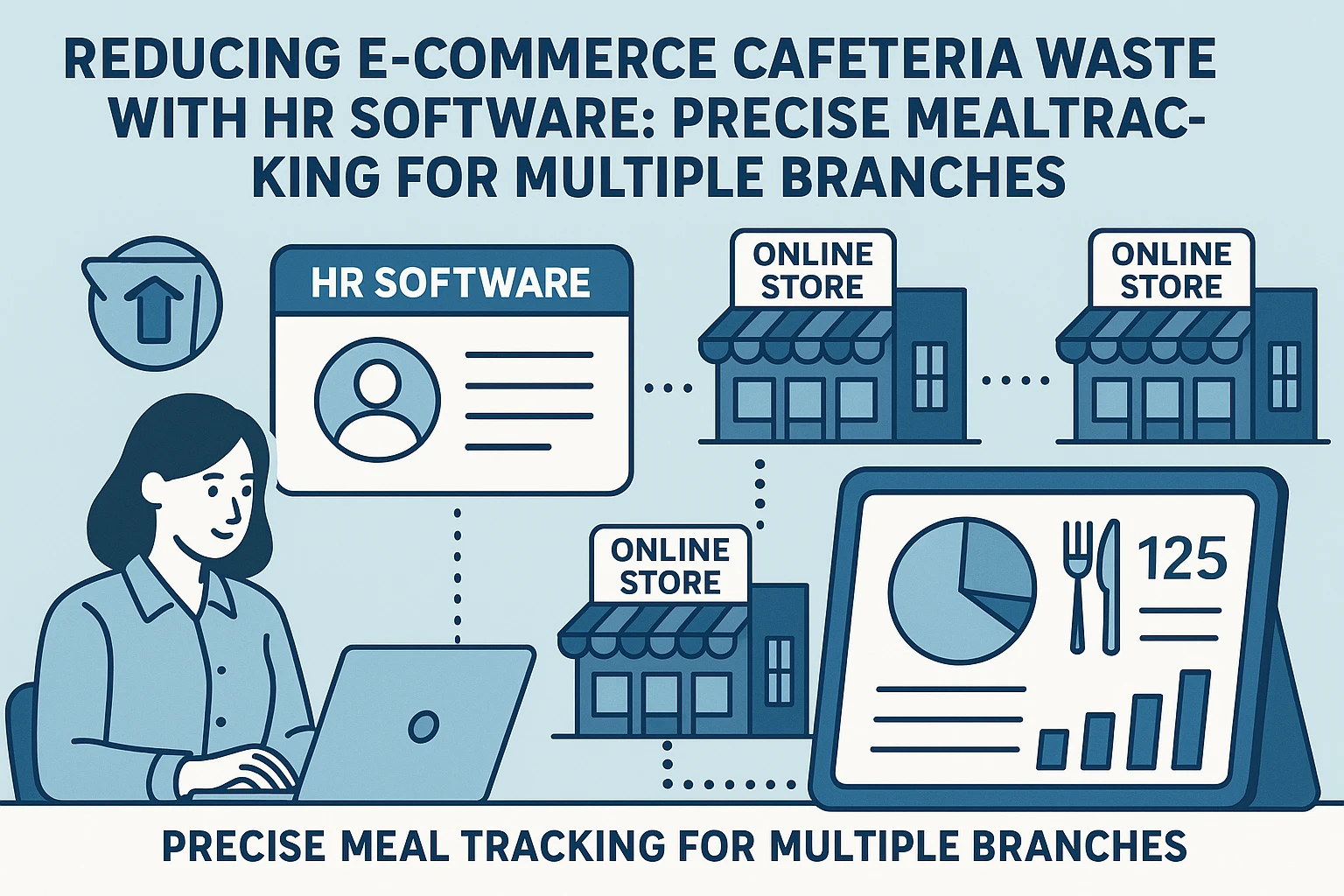 REDUCING E-COMMERCE CAFETERIA WASTE WITH HR SOFTWARE: PRECISE MEALTRACKING FOR MULTIPLE BRANCHES

HR SOFTWARE

ONLINE STORE

ONLINE STORE

ONLINE STORE

125

PRECISE MEAL TRACKING FOR MULTIPLE BRANCHES